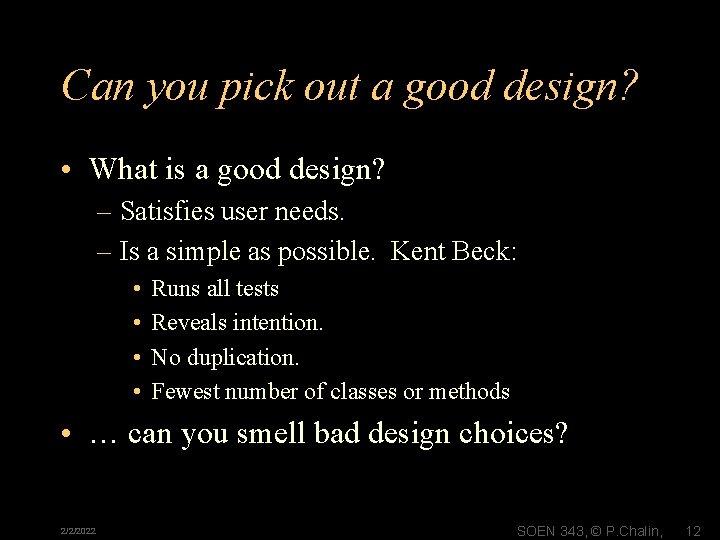 Can you pick out a good design?

• What is a good design?
– Satisfies user needs.
– Is a simple as possible. Kent Beck:
• Runs all tests
• Reveals intention.
• No duplication.
• Fewest number of classes or methods
• … can you smell bad design choices?

2/2/2022

SOEN 343, © P.Chalin, 12